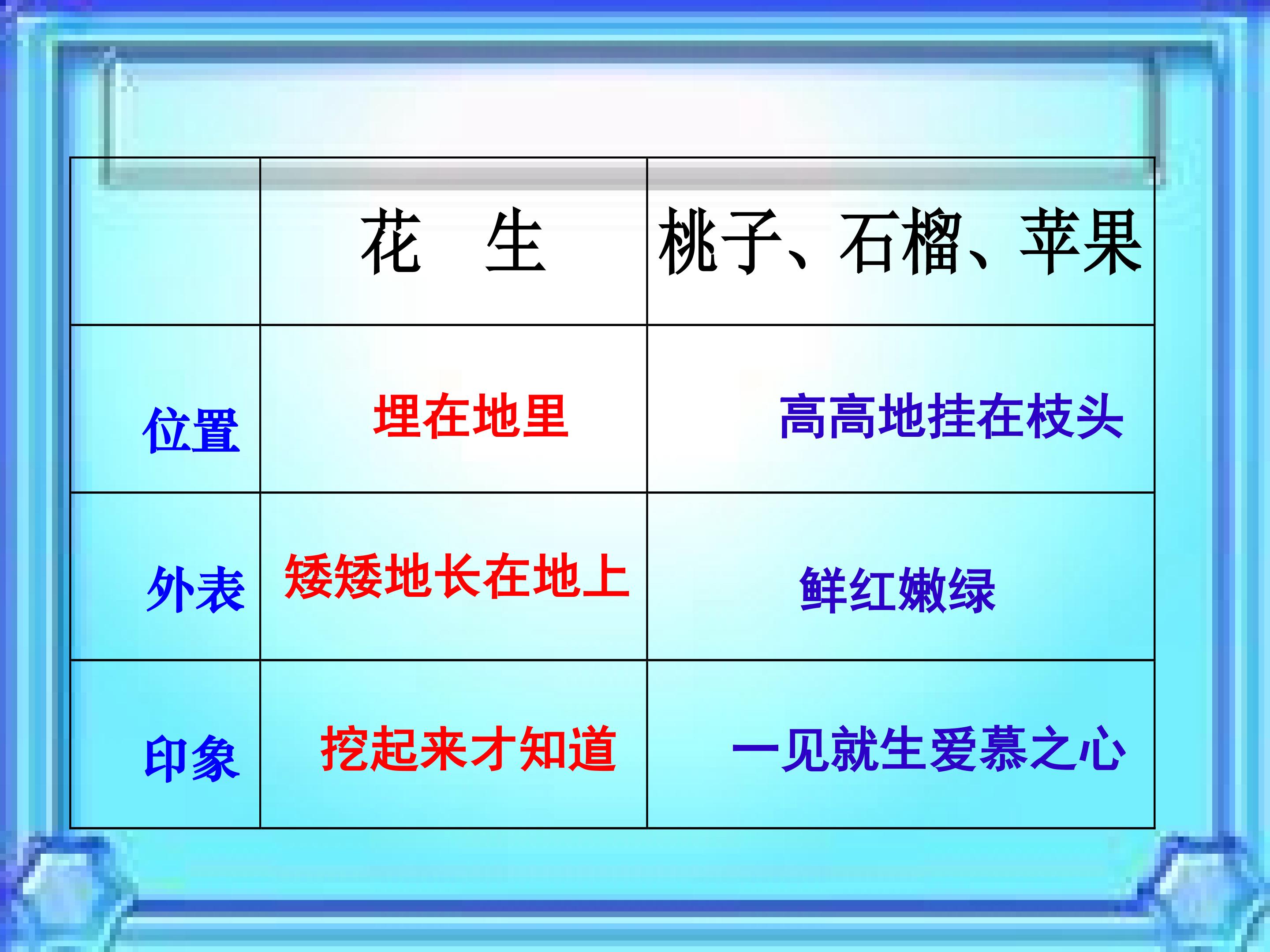 |  | 花　生 | 桃子、石榴、苹果 |
|---|---|---|
| 位置 | 埋在地里 | 高高地挂在枝头 |
| 外表 | 矮矮地长在地上 | 鲜红嫩绿 |
| 印象 | 挖起来才知道 | 一见就生爱慕之心 |